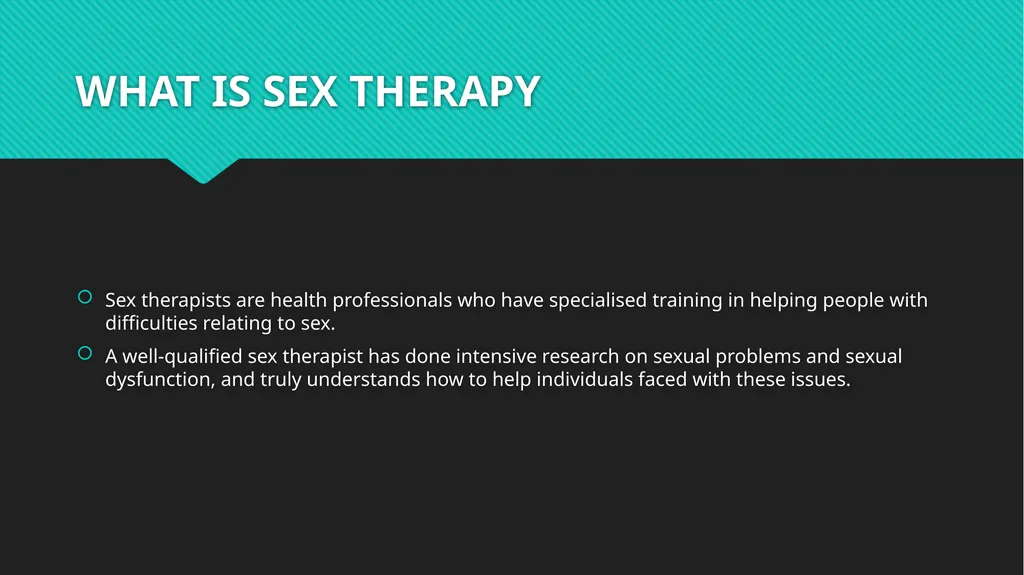 WHAT IS SEX THERAPY

Sex therapists are health professionals who have specialised training in helping people with difficulties relating to sex.

A well-qualified sex therapist has done intensive research on sexual problems and sexual dysfunction, and truly understands how to help individuals faced with these issues.